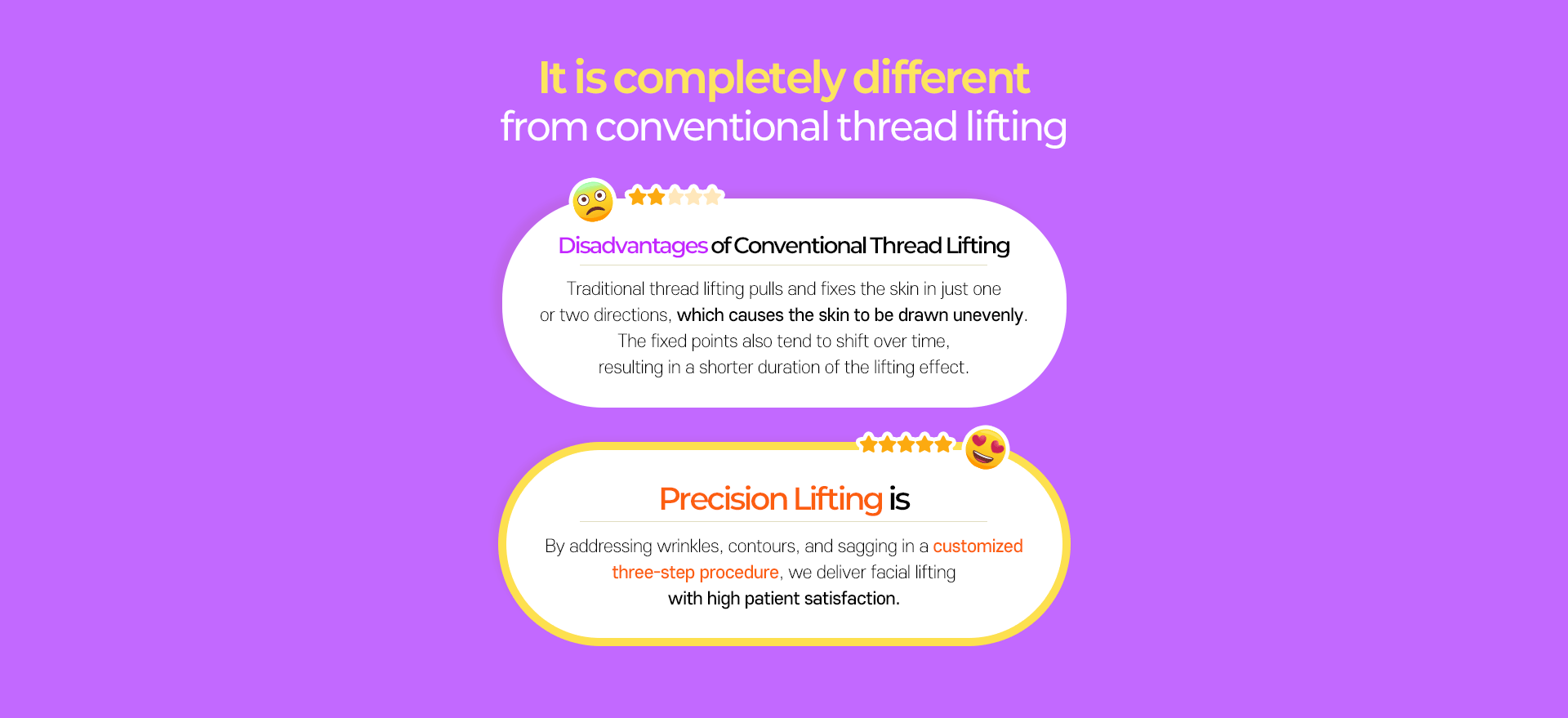 It is completely different
from conventional thread lifting

Disadvantages of Conventional Thread Lifting

Traditional thread lifting pulls and fixes the skin in just one or two directions, which causes the skin to be drawn unevenly. The fixed points also tend to shift over time, resulting in a shorter duration of the lifting effect.

Precision Lifting is

By addressing wrinkles, contours, and sagging in a customized three-step procedure, we deliver facial lifting with high patient satisfaction.